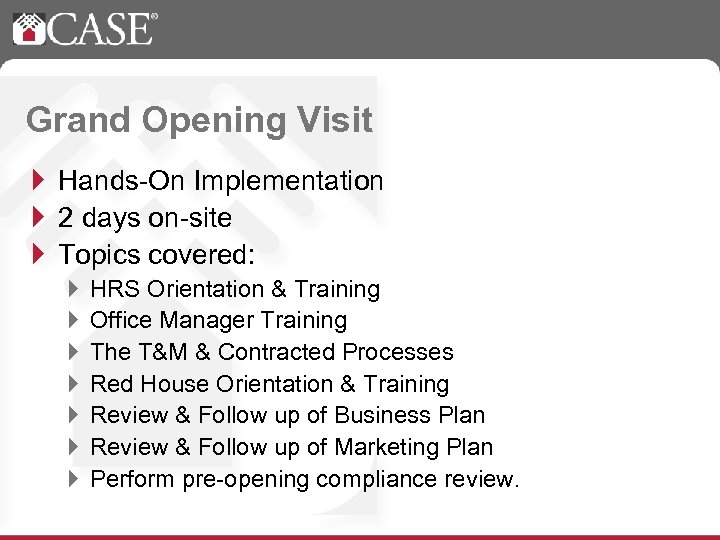 CASE®

Grand Opening Visit

Hands-On Implementation
2 days on-site
Topics covered:
HRS Orientation & Training
Office Manager Training
The T&M & Contracted Processes
Red House Orientation & Training
Review & Follow up of Business Plan
Review & Follow up of Marketing Plan
Perform pre-opening compliance review.